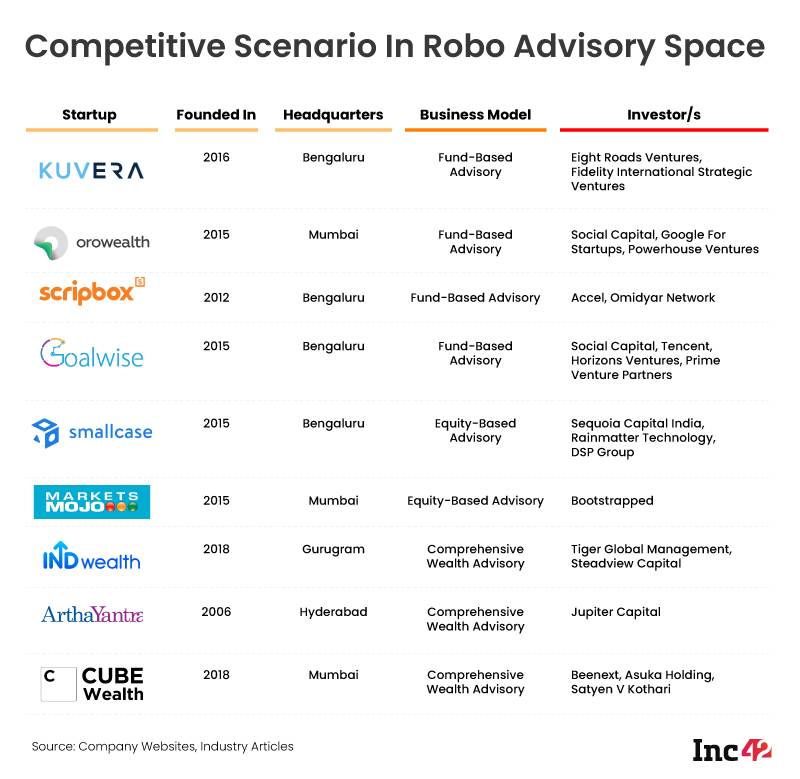 Competitive Scenario In Robo Advisory Space

| Startup | Founded In | Headquarters | Business Model | Investor/s |
|---|---|---|---|---|
| KUVERA | 2016 | Bengaluru | Fund-Based Advisory | Eight Roads Ventures, Fidelity International Strategic Ventures |
| orowealth | 2015 | Mumbai | Fund-Based Advisory | Social Capital, Google For Startups, Powerhouse Ventures |
| scripbox | 2012 | Bengaluru | Fund-Based Advisory | Accel, Omidyar Network |
| Goalwise | 2015 | Bengaluru | Fund-Based Advisory | Social Capital, Tencent, Horizons Ventures, Prime Venture Partners |
| smallcase | 2015 | Bengaluru | Equity-Based Advisory | Sequoia Capital India, Rainmatter Technology, DSP Group |
| MARKETS MOJO | 2015 | Mumbai | Equity-Based Advisory | Bootstrapped |
| INDwealth | 2018 | Gurugram | Comprehensive Wealth Advisory | Tiger Global Management, Steadview Capital |
| ArthaYantra | 2006 | Hyderabad | Comprehensive Wealth Advisory | Jupiter Capital |
| C CUBE Wealth | 2018 | Mumbai | Comprehensive Wealth Advisory | Beenext, Asuka Holding, Satyen V Kothari |

Source: Company Websites, Industry Articles

Inc42